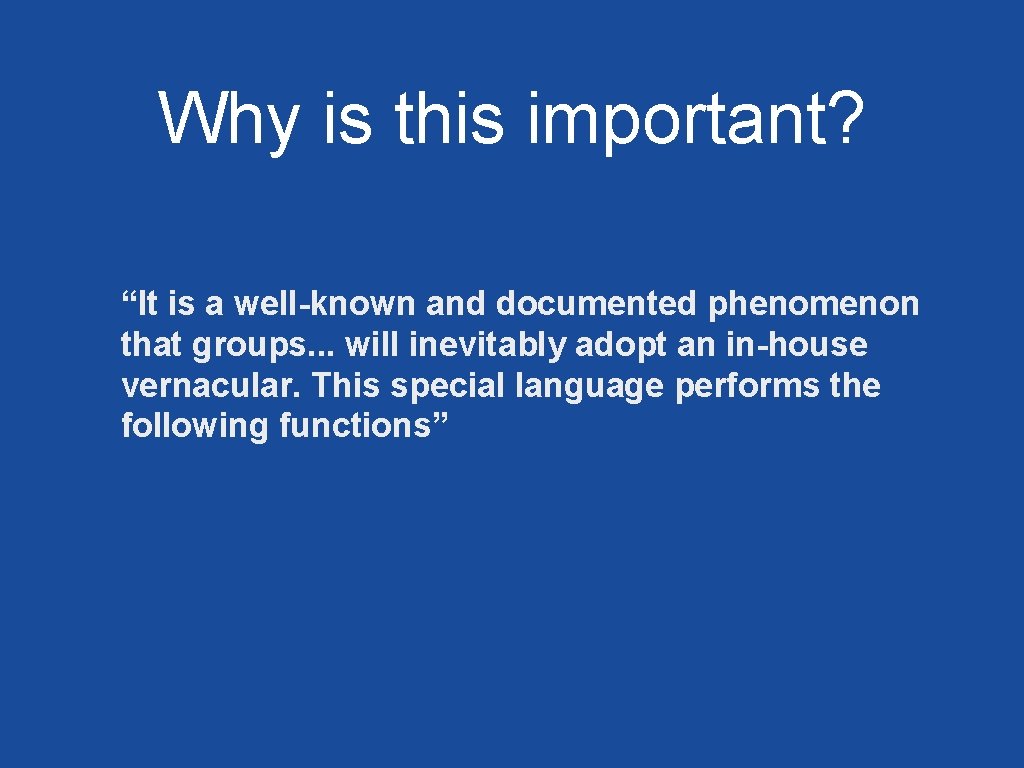 Why is this important?

“It is a well-known and documented phenomenon that groups... will inevitably adopt an in-house vernacular. This special language performs the following functions”